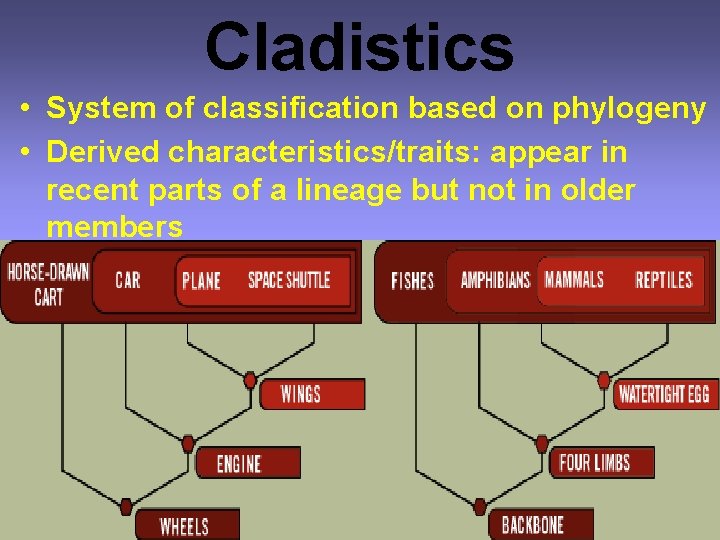 Cladistics

• System of classification based on phylogeny
• Derived characteristics/traits: appear in recent parts of a lineage but not in older members

HORSE-DRAWN CART
CAR
PLANE
SPACE SHUTTLE
WINGS
ENGINE
WHEELS

FISHES
AMPHIBIANS
MAMMALS
REPTILES
WATERTIGHT EGG
FOUR LIMBS
BACKBONE